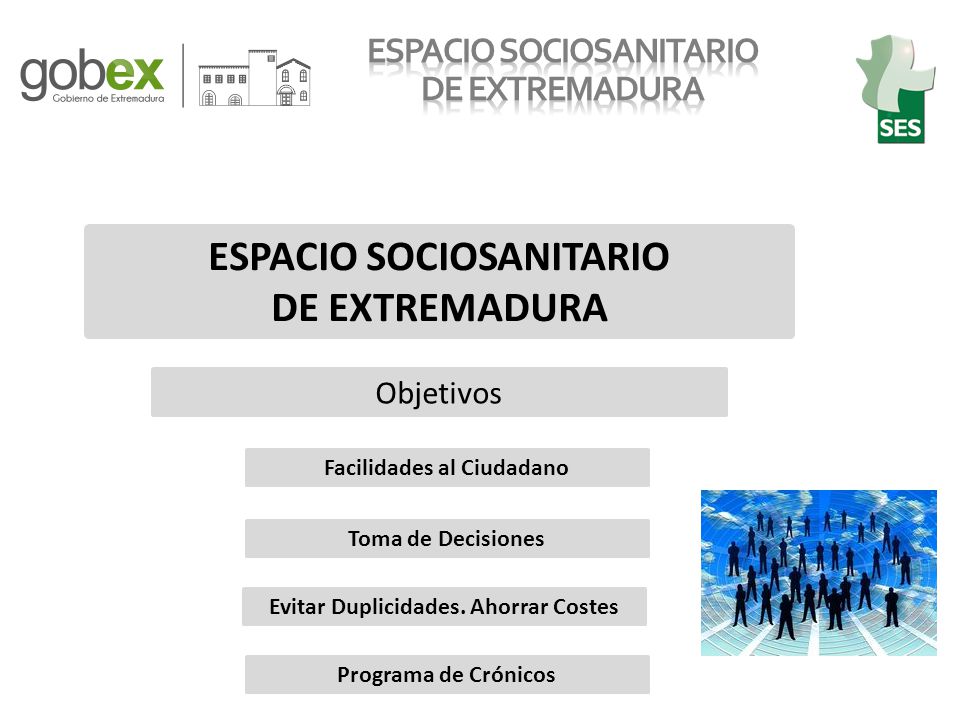 gobex
Gobierno de Extremadura

ESPACIO SOCIOSANITARIO
DE EXTREMADURA

SES

ESPACIO SOCIOSANITARIO
DE EXTREMADURA

Objetivos

Facilidades al Ciudadano

Toma de Decisiones

Evitar Duplicidades. Ahorrar Costes

Programa de Crónicos